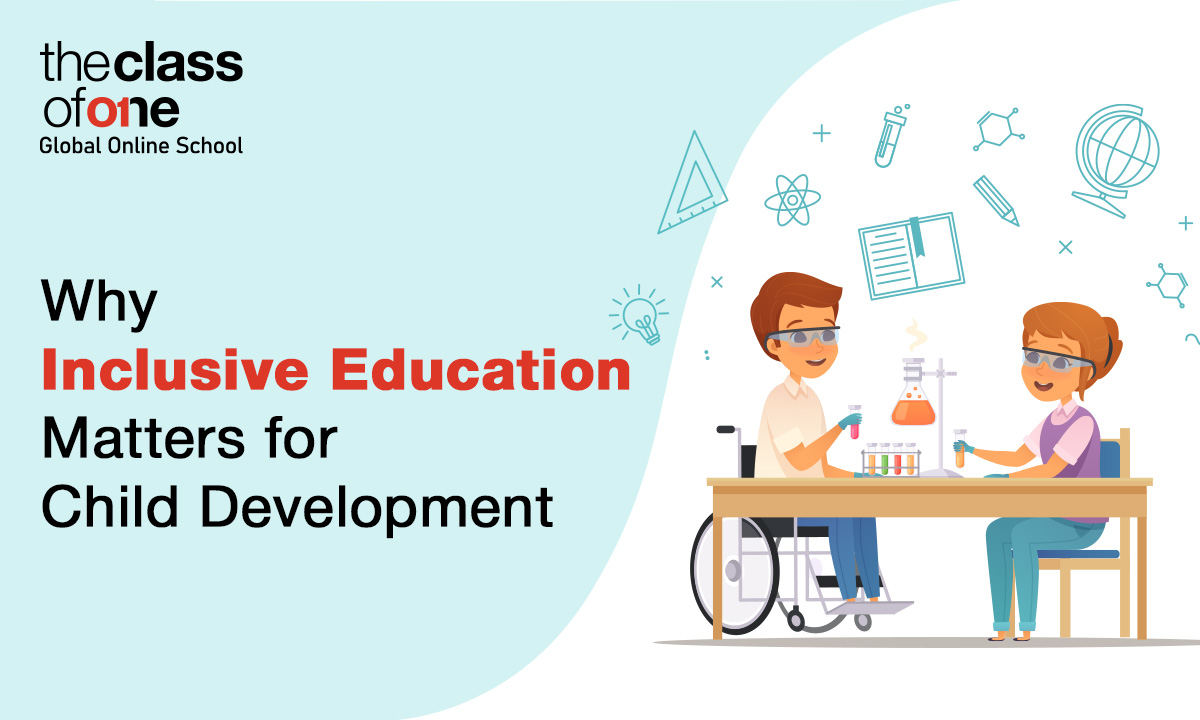 theclass
ofone
Global Online School

Why
Inclusive Education
Matters for
Child Development